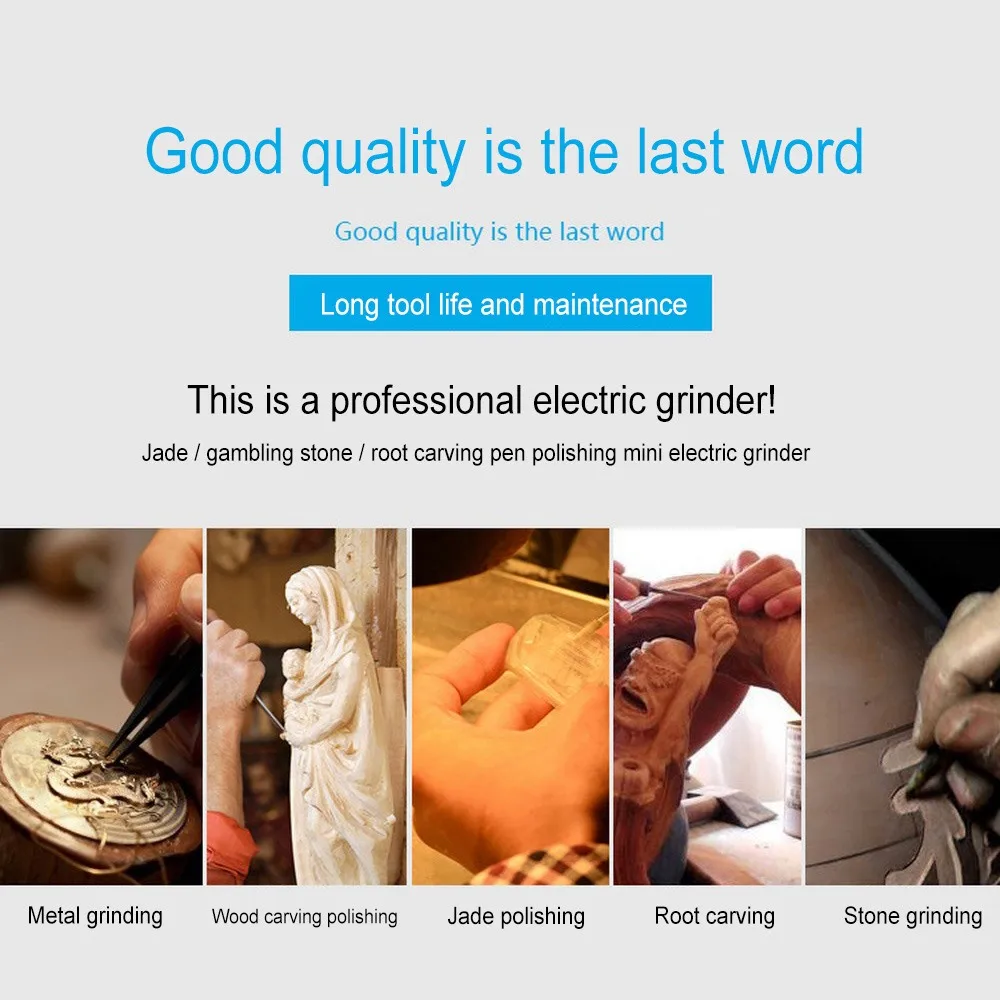 Good quality is the last word

Good quality is the last word

Long tool life and maintenance

This is a professional electric grinder!

Jade / gambling stone / root carving pen polishing mini electric grinder

Metal grinding

Wood carving polishing

Jade polishing

Root carving

Stone grinding